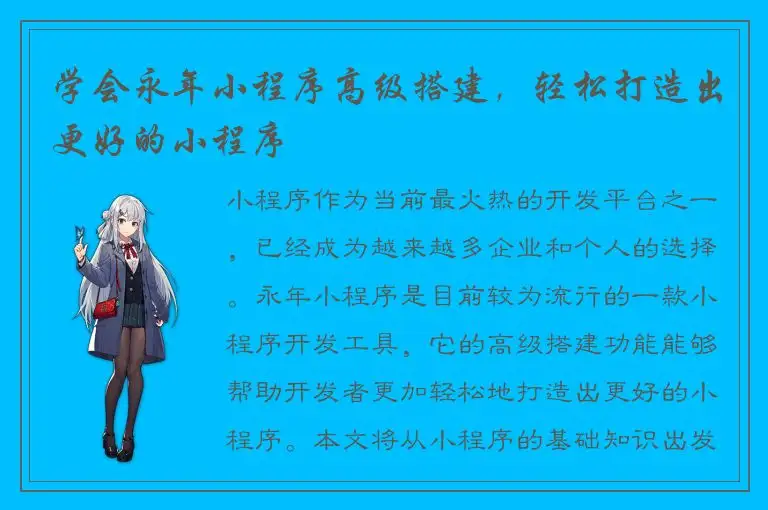 学会永年小程序高级搭建，轻松打造出更好的小程序

小程序作为当前最火热的开发平台之一，已经成为越来越多企业和个人的选择。永年小程序是目前较为流行的一款小程序开发工具，它的高级搭建功能能够帮助开发者更加轻松地打造出更好的小程序。本文将从小程序的基础知识出发